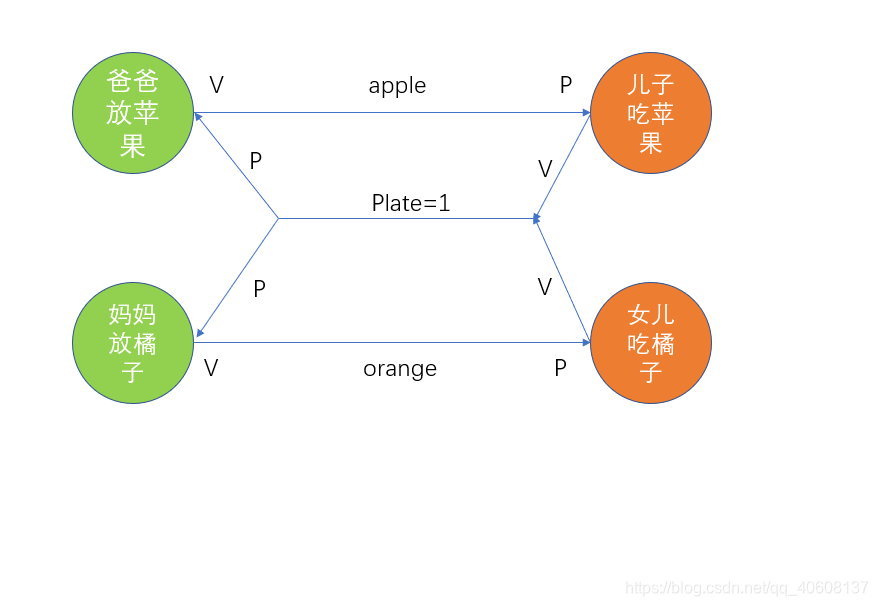 爸爸放苹果

V

apple

P

儿子吃苹果

P

V

Plate=1

P

V

妈妈放橘子

V

orange

P

女儿吃橘子

https://blog.csdn.net/qq_40608137